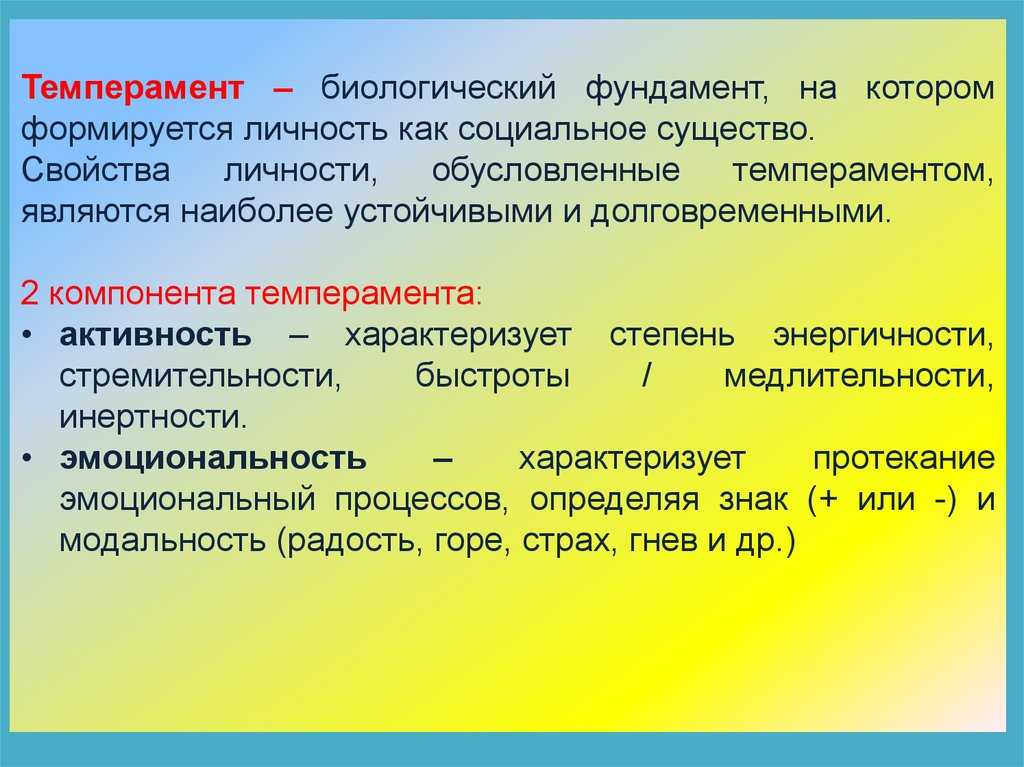 Темперамент – биологический фундамент, на котором формируется личность как социальное существо.
Свойства личности, обусловленные темпераментом, являются наиболее устойчивыми и долговременными.

2 компонента темперамента:
• активность – характеризует степень энергичности, стремительности, быстроты / медлительности, инертности.
• эмоциональность – характеризует протекание эмоциональный процессов, определяя знак (+ или -) и модальность (радость, горе, страх, гнев и др.)